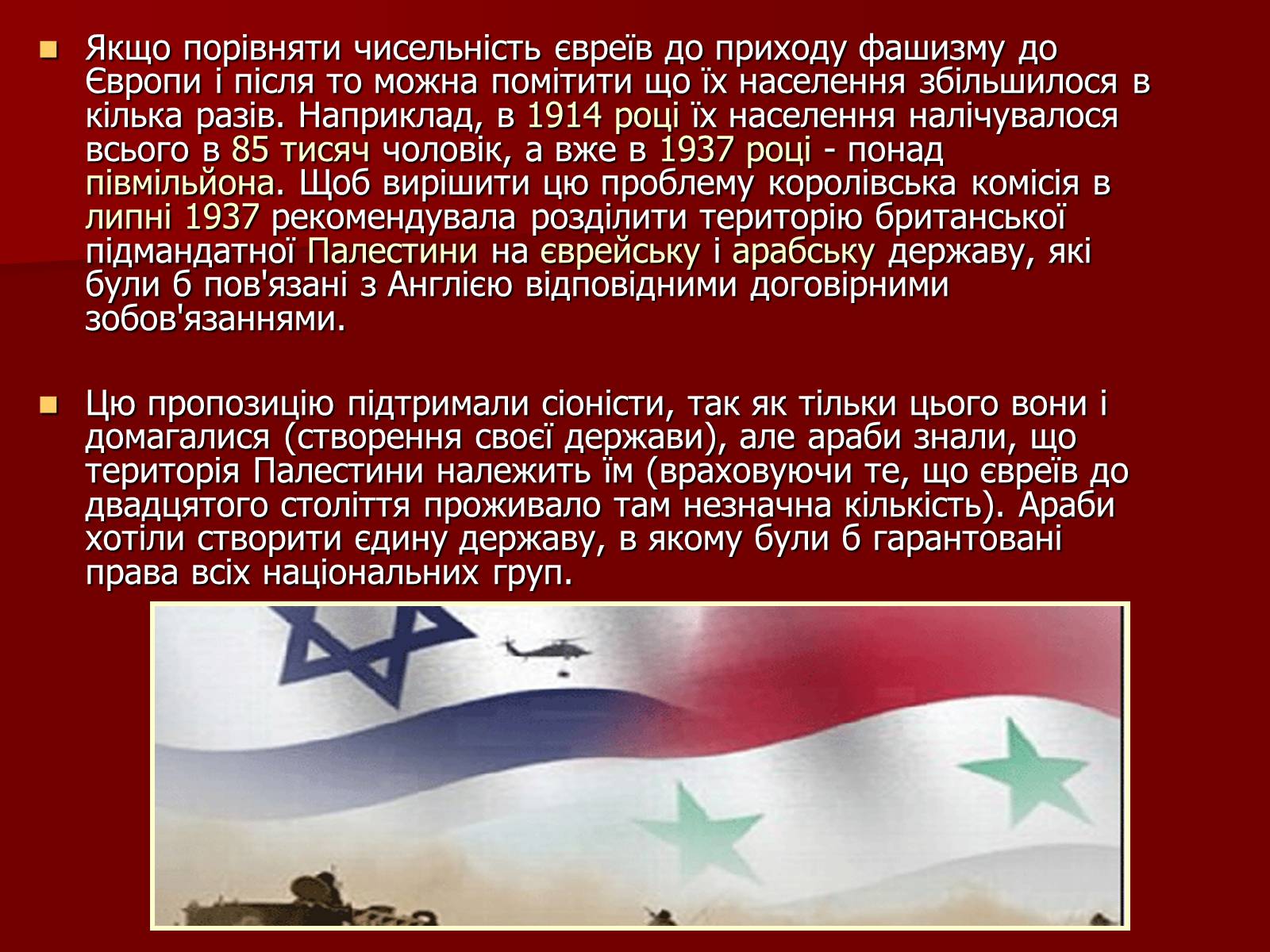 Якщо порівняти чисельність євреїв до приходу фашизму до Європи і після то можна помітити що їх населення збільшилося в кілька разів. Наприклад, в 1914 році їх населення налічувалося всього в 85 тисяч чоловік, а вже в 1937 році - понад півмільйона. Щоб вирішити цю проблему королівська комісія в липні 1937 рекомендувала розділити територію британської підмандатної Палестини на єврейську і арабську державу, які були б пов'язані з Англією відповідними договірними зобов'язаннями.

Цю пропозицію підтримали сіоністи, так як тільки цього вони і домагалися (створення своєї держави), але араби знали, що територія Палестини належить їм (враховуючи те, що євреїв до двадцятого століття проживало там незначна кількість). Араби хотіли створити єдину державу, в якому були б гарантовані права всіх національних груп.